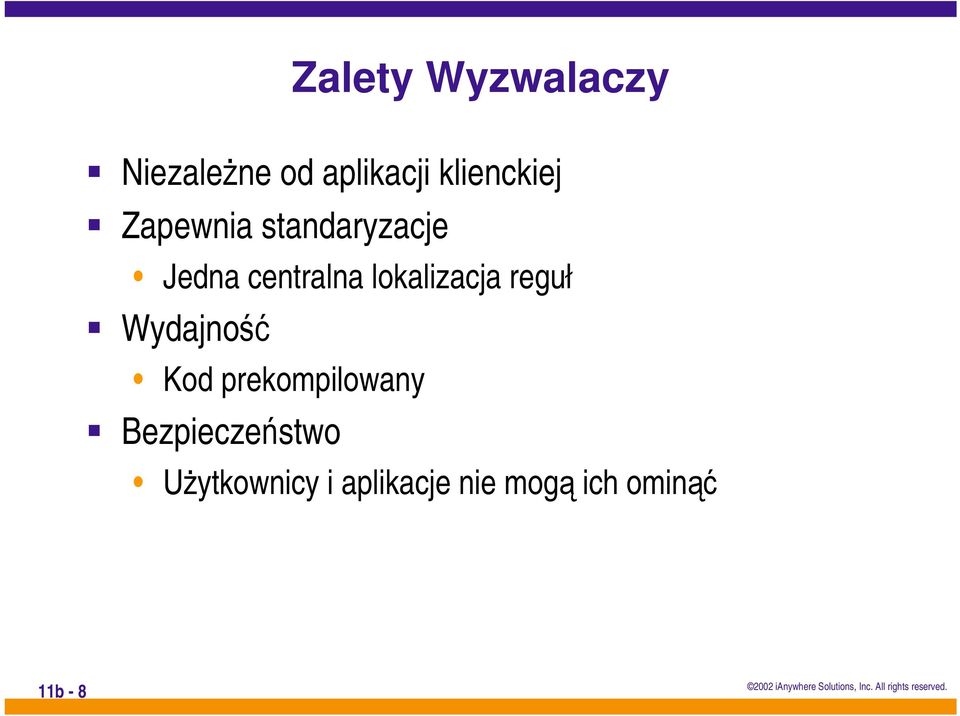 Zalety Wyzwalaczy

Niezależne od aplikacji klienckiej

Zapewnia standaryzacje

Jedna centralna lokalizacja reguł

Wydajność

Kod prekompilowany

Bezpieczeństwo

Użytkownicy i aplikacje nie mogą ich ominąć

11b - 8

©2002 iAnywhere Solutions, Inc. All rights reserved.